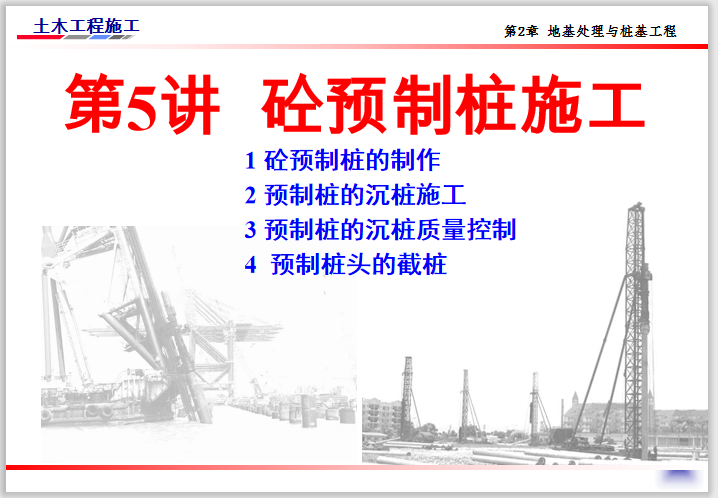 土木工程施工

第2章 地基处理与桩基工程

第5讲 砼预制桩施工

1 砼预制桩的制作
2 预制桩的沉桩施工
3 预制桩的沉桩质量控制
4 预制桩头的截桩